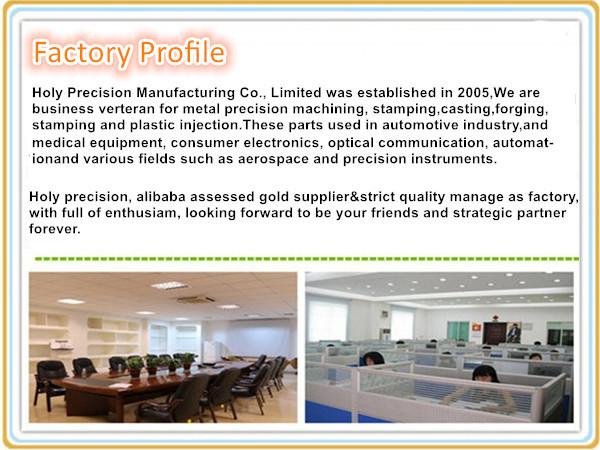 Factory Profile

Holy Precision Manufacturing Co., Limited was established in 2005,We are business verteran for metal precision machining, stamping,casting,forging, stamping and plastic injection.These parts used in automotive industry,and medical equipment, consumer electronics, optical communication, automationand various fields such as aerospace and precision instruments.

Holy precision, alibaba assessed gold supplier&strict quality manage as factory, with full of enthusiam, looking forward to be your friends and strategic partner forever.